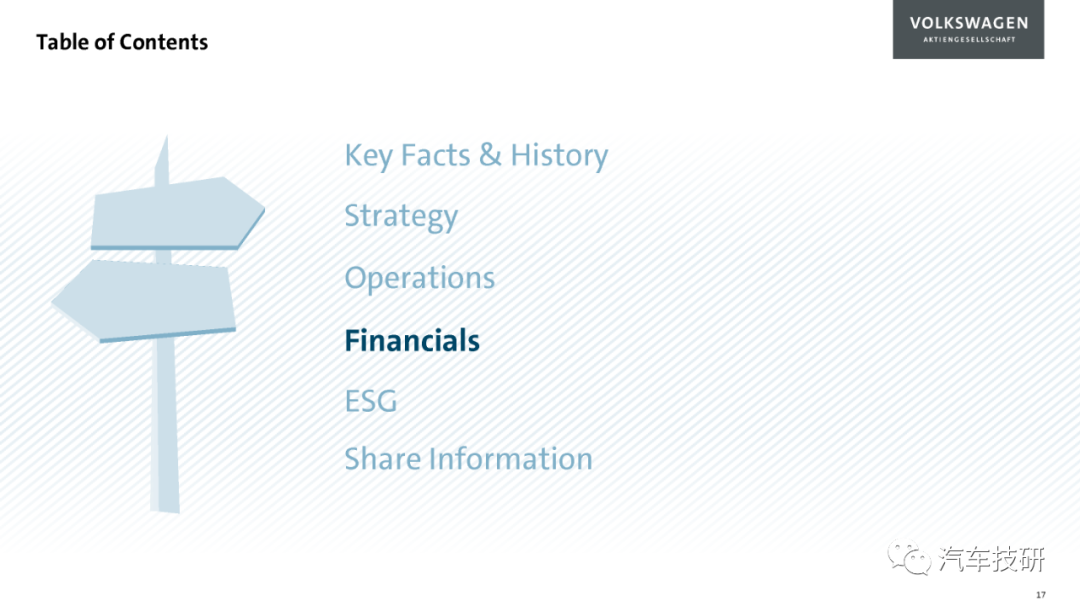 Table of Contents

VOLKSWAGEN
AKTIENGESELLSCHAFT

Key Facts & History

Strategy

Operations

Financials

ESG

Share Information

汽车技研

17